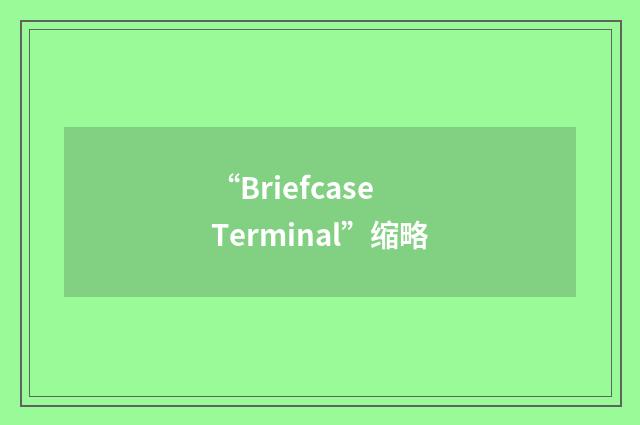 “Briefcase Terminal”缩略